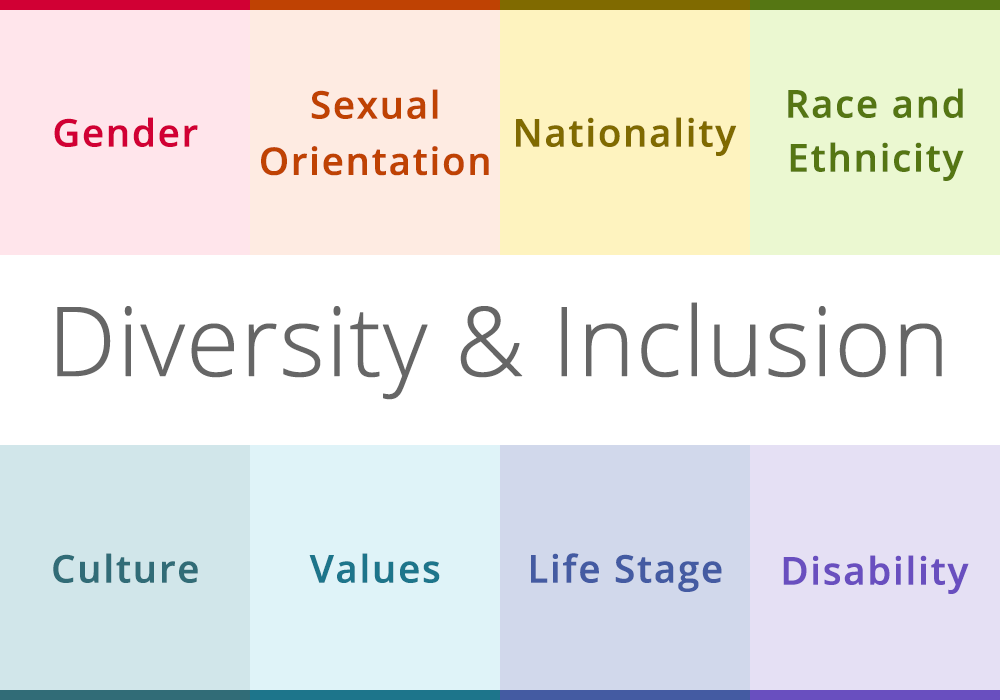 Gender

Sexual Orientation

Nationality

Race and Ethnicity

Diversity & Inclusion

Culture

Values

Life Stage

Disability